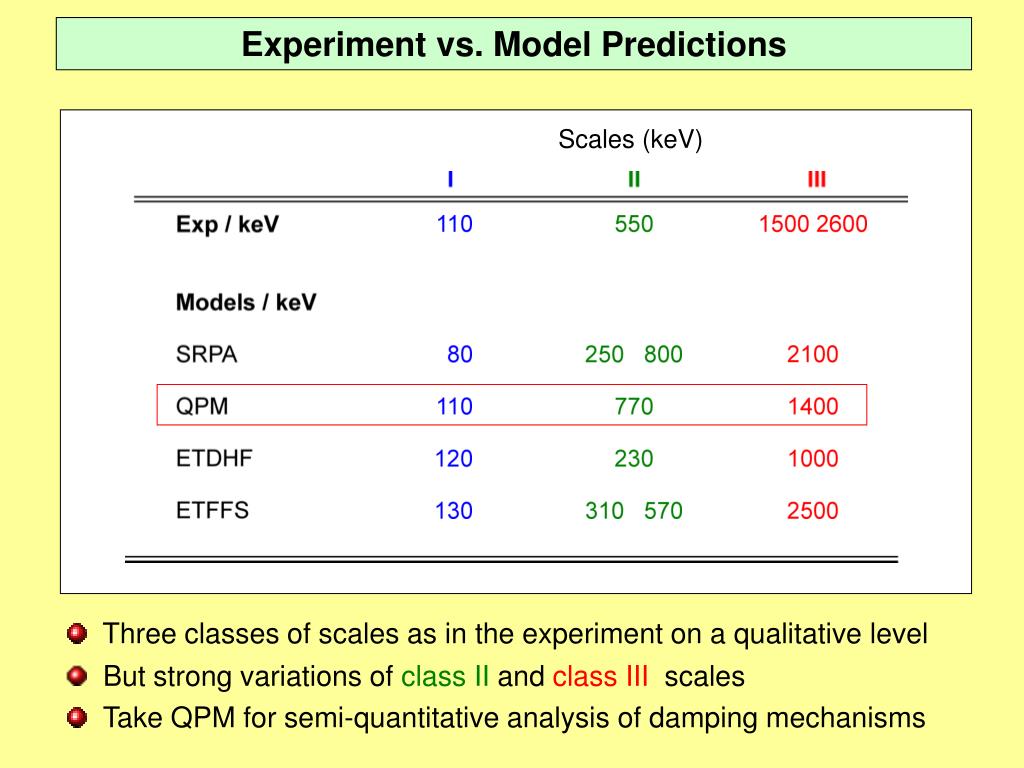 Experiment vs. Model Predictions

Scales (keV)

| | I | II | III |
|---|---|---|---|
| Exp / keV | 110 | 550 | 1500 2600 |
| Models / keV | | | |
| SRPA | 80 | 250 800 | 2100 |
| QPM | 110 | 770 | 1400 |
| ETDHF | 120 | 230 | 1000 |
| ETFFS | 130 | 310 570 | 2500 |

Three classes of scales as in the experiment on a qualitative level

But strong variations of class II and class III scales

Take QPM for semi-quantitative analysis of damping mechanisms